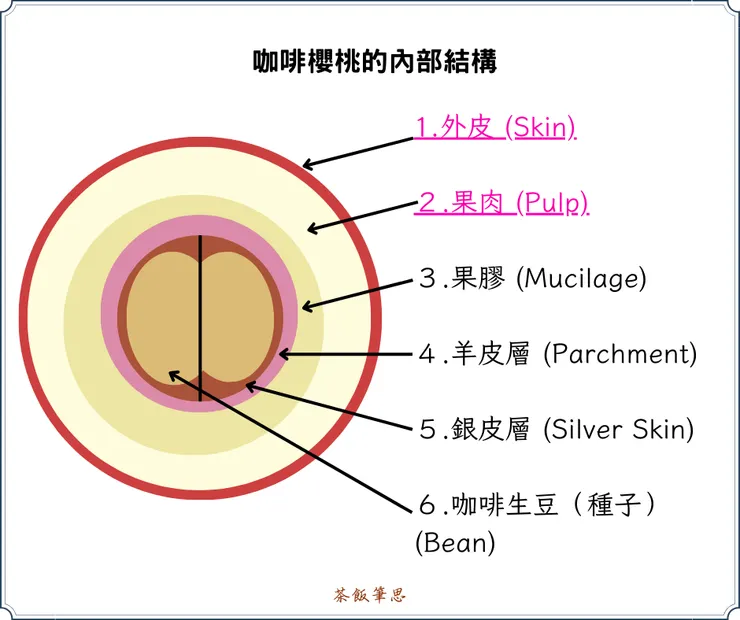 咖啡櫻桃的內部結構

1.外皮 (Skin)

2.果肉 (Pulp)

3.果膠 (Mucilage)

4.羊皮層 (Parchment)

5.銀皮層 (Silver Skin)

6.咖啡生豆（種子）(Bean)

茶飯筆思